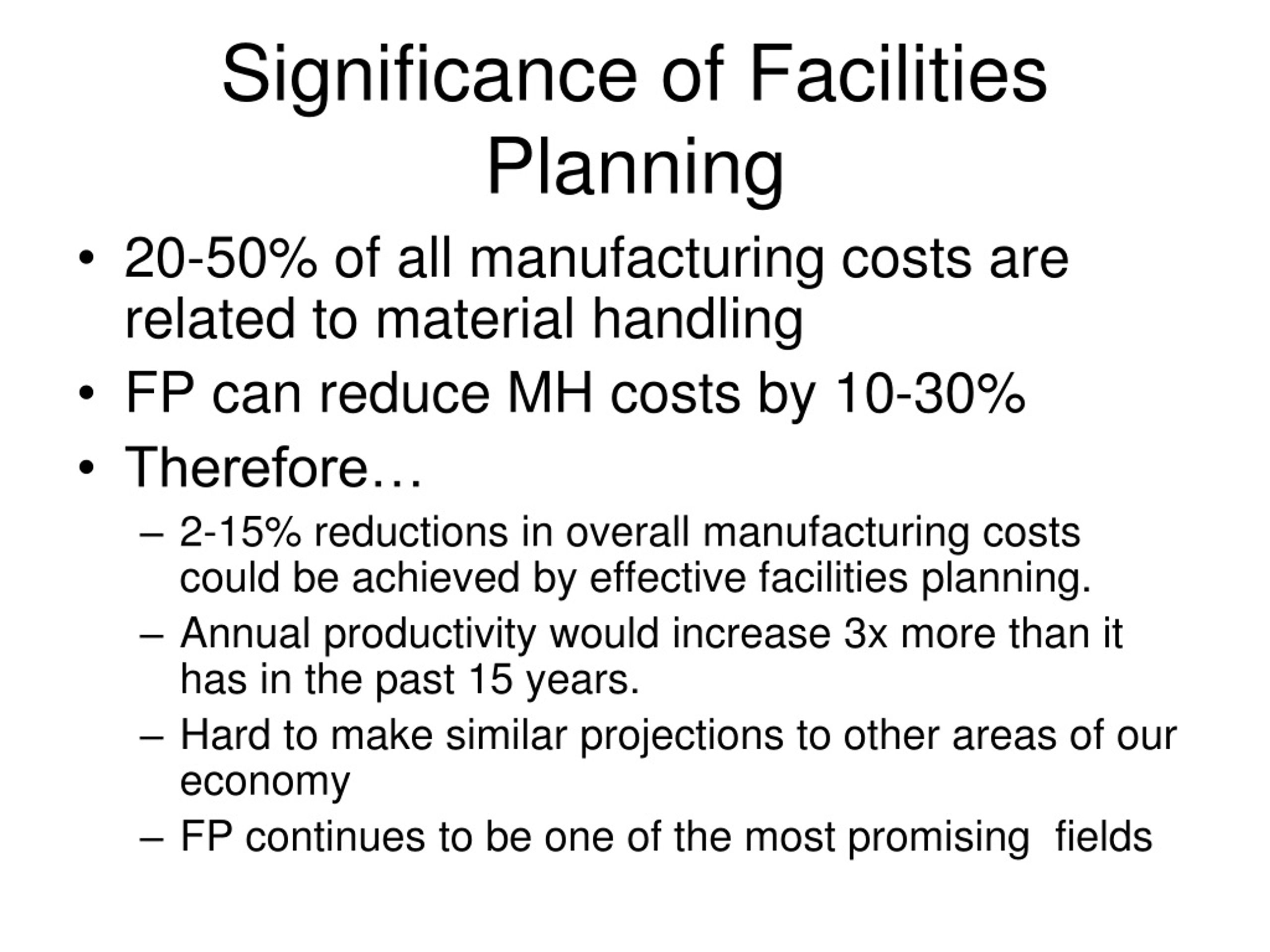 Significance of Facilities Planning

• 20-50% of all manufacturing costs are related to material handling
• FP can reduce MH costs by 10-30%
• Therefore…
– 2-15% reductions in overall manufacturing costs could be achieved by effective facilities planning.
– Annual productivity would increase 3x more than it has in the past 15 years.
– Hard to make similar projections to other areas of our economy
– FP continues to be one of the most promising fields